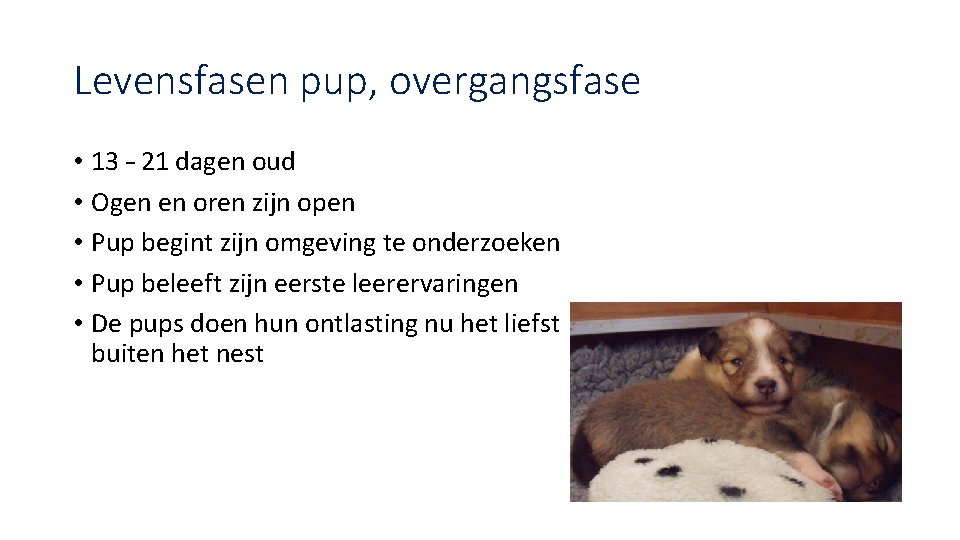 Levensfasen pup, overgangsfase

• 13 – 21 dagen oud
• Ogen en oren zijn open
• Pup begint zijn omgeving te onderzoeken
• Pup beleeft zijn eerste leerervaringen
• De pups doen hun ontlasting nu het liefst buiten het nest